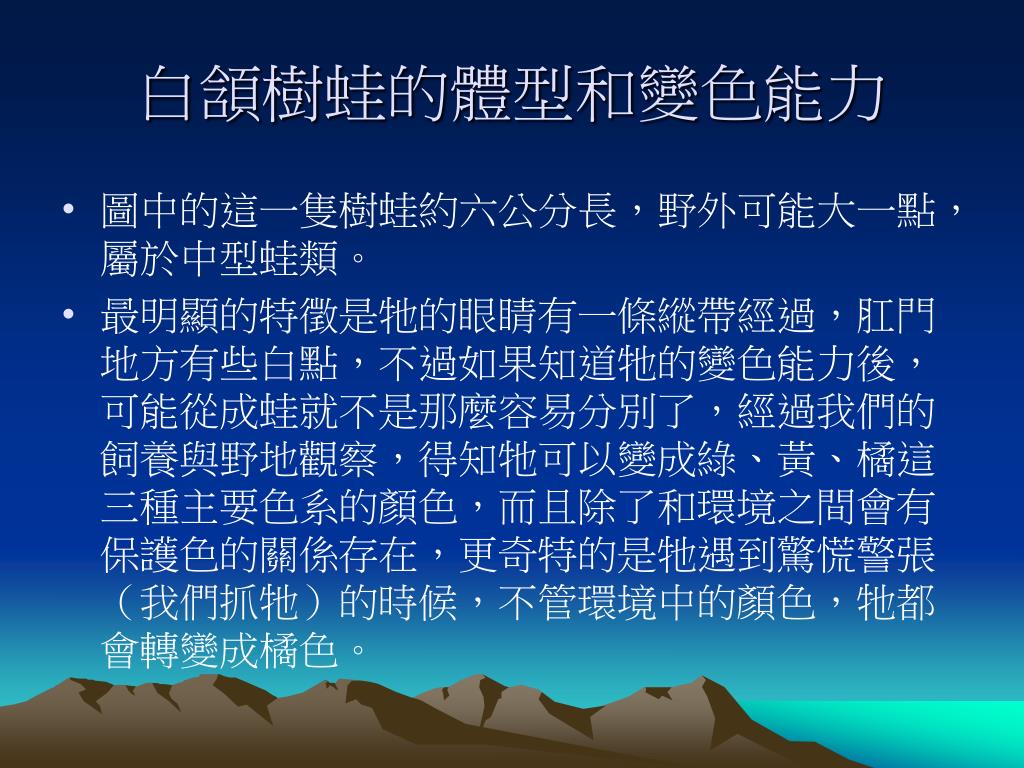 白頷樹蛙的體型和變色能力

• 圖中的這一隻樹蛙約六公分長，野外可能大一點，屬於中型蛙類。

• 最明顯的特徵是牠的眼睛有一條縱帶經過，肛門地方有些白點，不過如果知道牠的變色能力後，可能從成蛙就不是那麼容易分別了，經過我們的飼養與野地觀察，得知牠可以變成綠、黃、橘這三種主要色系的顏色，而且除了和環境之間會有保護色的關係存在，更奇特的是牠遇到驚慌警張（我們抓牠）的時候，不管環境中的顏色，牠都會轉變成橘色。